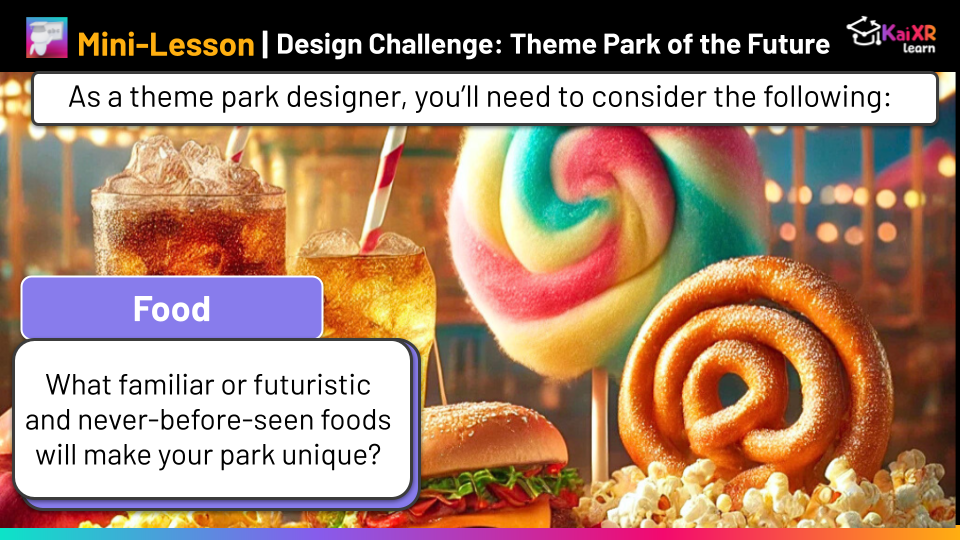 Mini-Lesson | Design Challenge: Theme Park of the Future

KaiXR learn

As a theme park designer, you'll need to consider the following:

Food

What familiar or futuristic and never-before-seen foods will make your park unique?